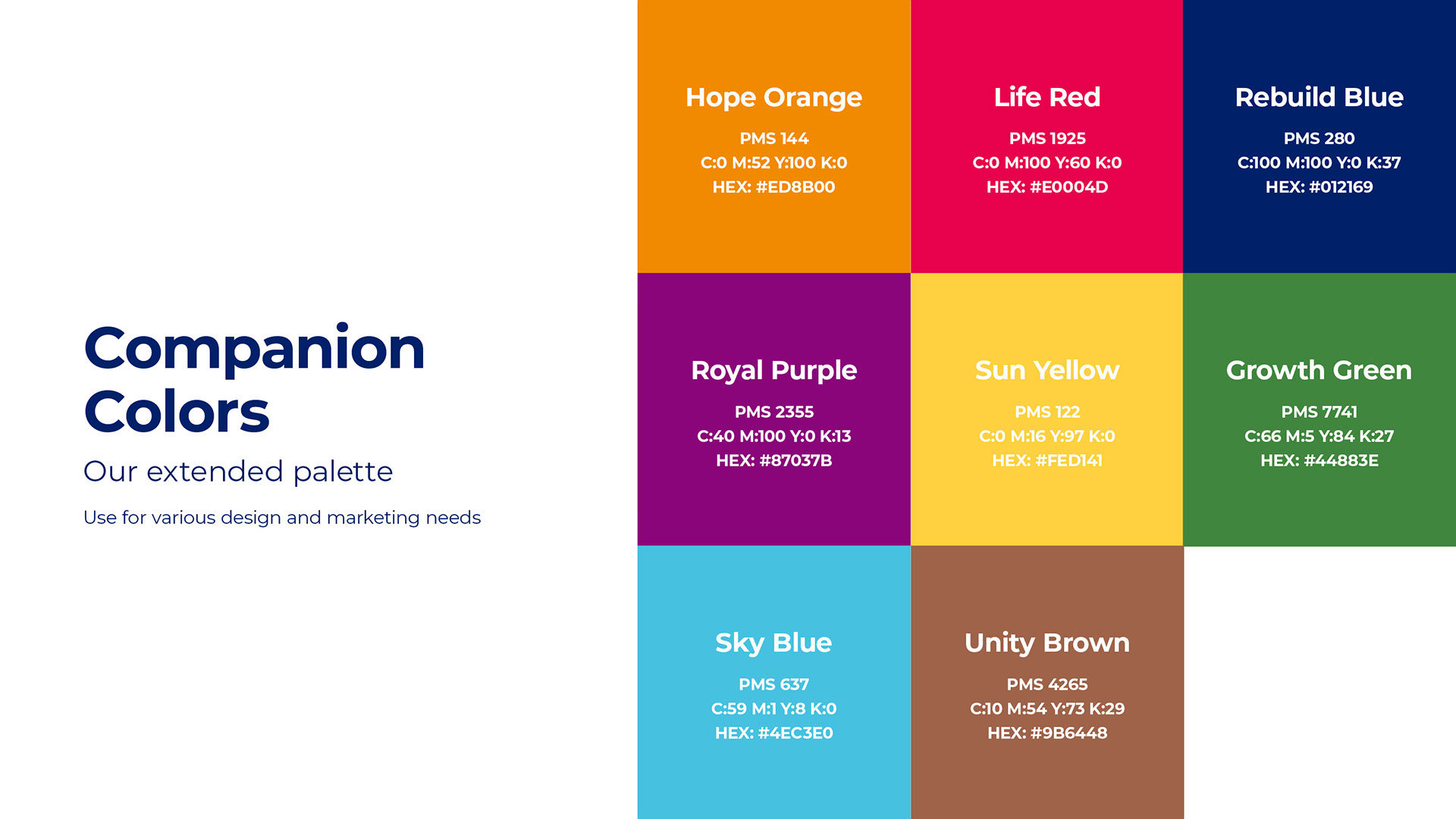 Companion Colors

Our extended palette

Use for various design and marketing needs

Hope Orange
PMS 144
C:0 M:52 Y:100 K:0
HEX: #ED8B00

Life Red
PMS 1925
C:0 M:100 Y:60 K:0
HEX: #E0004D

Rebuild Blue
PMS 280
C:100 M:100 Y:0 K:37
HEX: #012169

Royal Purple
PMS 2355
C:40 M:100 Y:0 K:13
HEX: #87037B

Sun Yellow
PMS 122
C:0 M:16 Y:97 K:0
HEX: #FED141

Growth Green
PMS 7741
C:66 M:5 Y:84 K:27
HEX: #44883E

Sky Blue
PMS 637
C:59 M:1 Y:8 K:0
HEX: #4EC3E0

Unity Brown
PMS 4265
C:10 M:54 Y:73 K:29
HEX: #9B6448